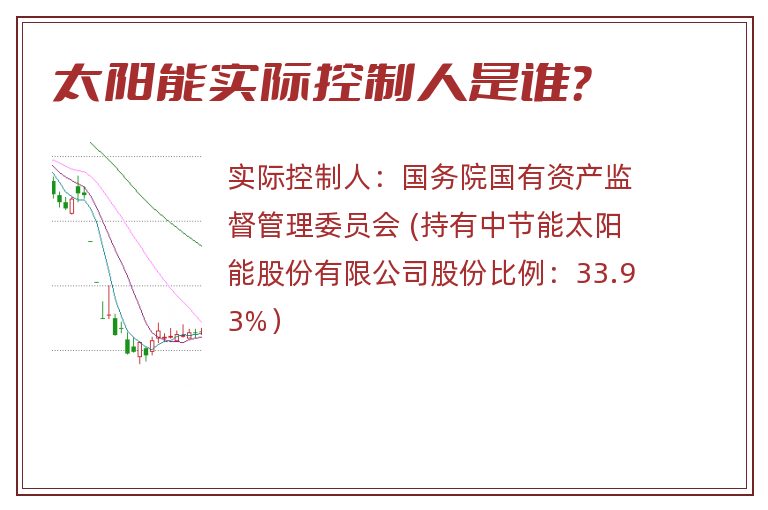 太阳能实际控制人是谁?

实际控制人：国务院国有资产监督管理委员会 (持有中节能太阳能股份有限公司股份比例：33.93%)